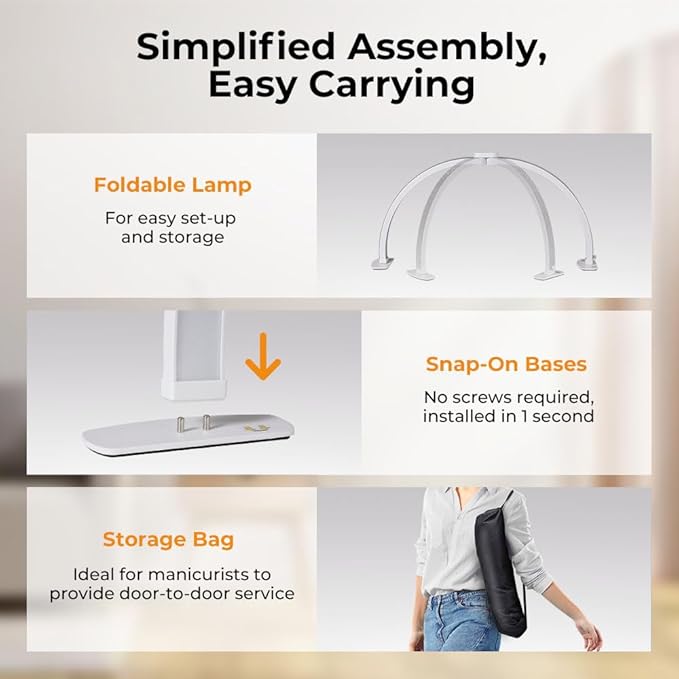 Simplified Assembly, Easy Carrying

Foldable Lamp

For easy set-up and storage

Snap-On Bases

No screws required, installed in 1 second

Storage Bag

Ideal for manicurists to provide door-to-door service